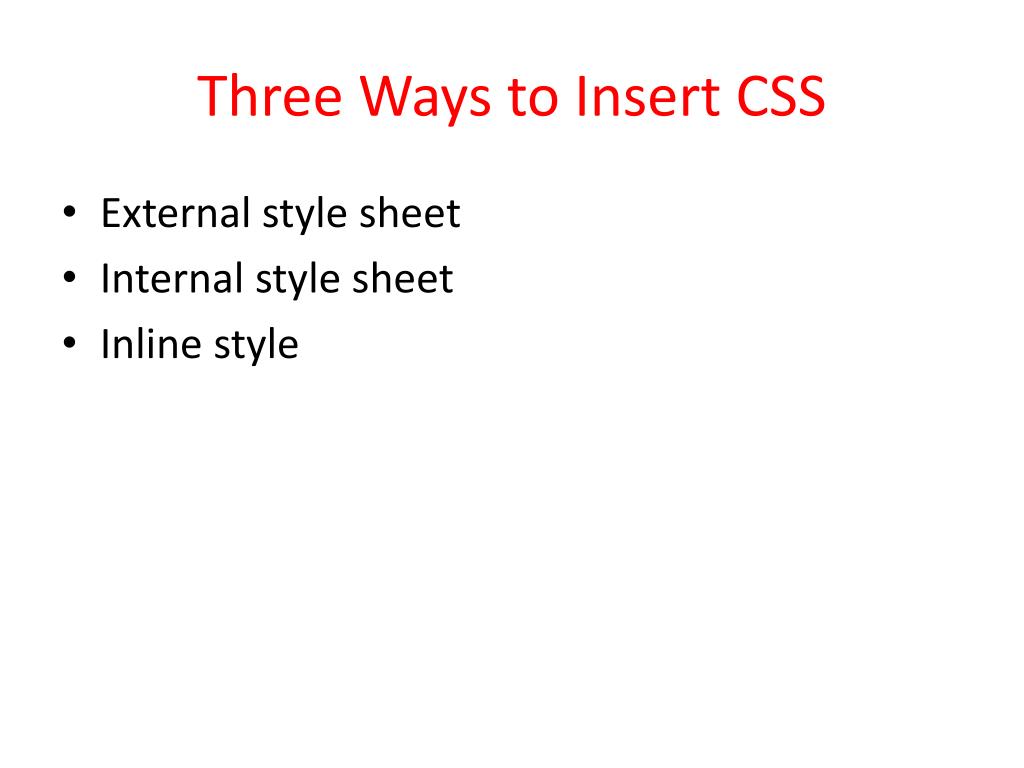 Three Ways to Insert CSS

• External style sheet
• Internal style sheet
• Inline style